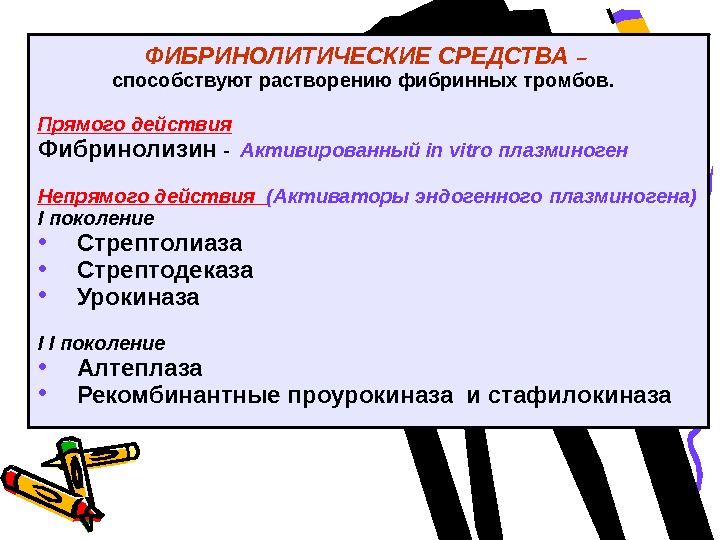 ФИБРИНОЛИТИЧЕСКИЕ СРЕДСТВА – способствуют растворению фибринных тромбов.

Прямого действия
Фибринолизин - Активированный in vitro плазминоген

Непрямого действия (Активаторы эндогенного плазминогена)
I поколение
• Стрептолиаза
• Стрептодеказа
• Урокиназа

I I поколение
• Алтеплаза
• Рекомбинантные проурокиназа и стафилокиназа